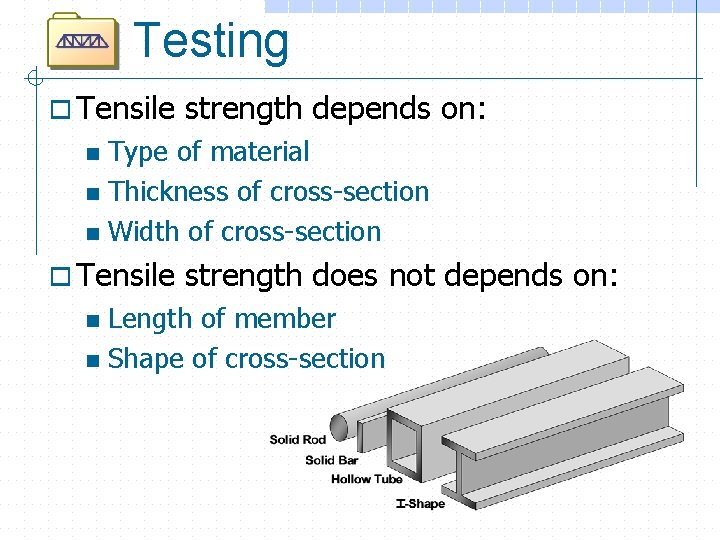 Testing

Tensile strength depends on:

Type of material

Thickness of cross-section

Width of cross-section

Tensile strength does not depends on:

Length of member

Shape of cross-section

Solid Rod

Solid Bar

Hollow Tube

I-Shape